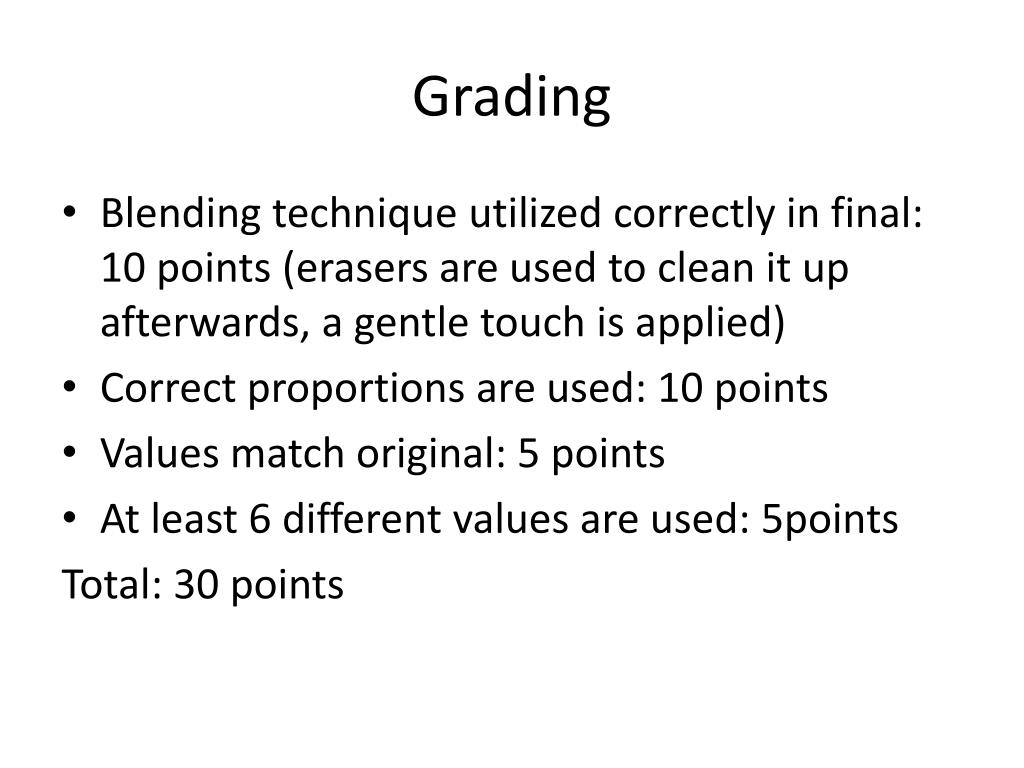 Grading

• Blending technique utilized correctly in final: 10 points (erasers are used to clean it up afterwards, a gentle touch is applied)
• Correct proportions are used: 10 points
• Values match original: 5 points
• At least 6 different values are used: 5points

Total: 30 points